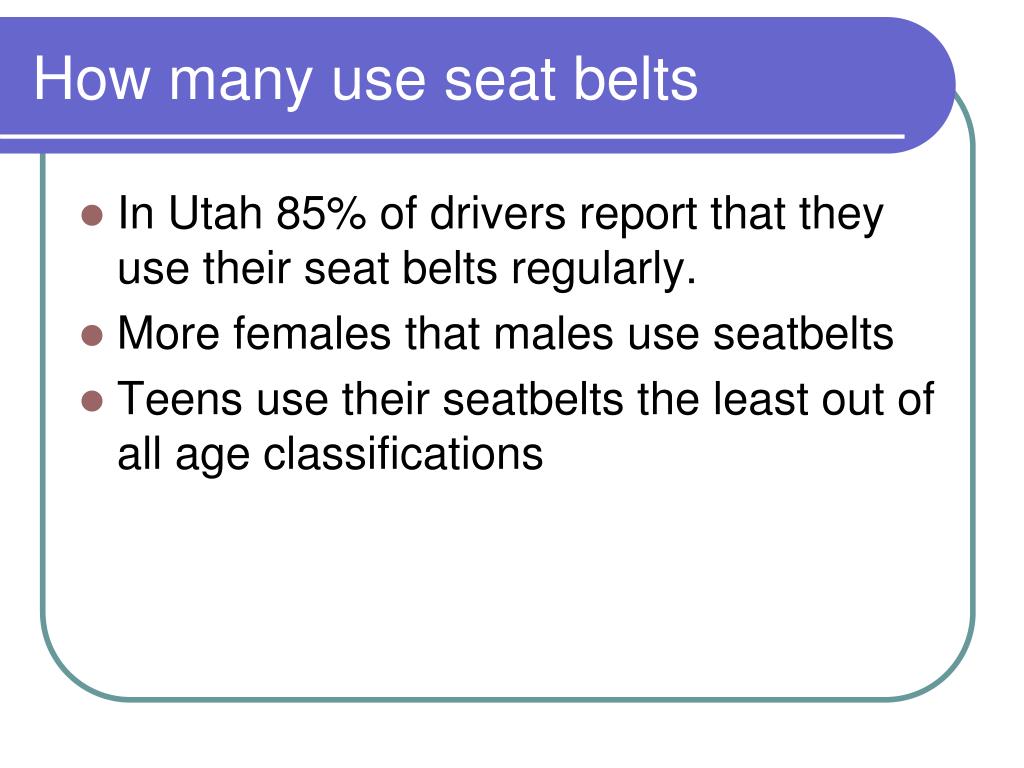 How many use seat belts

- In Utah 85% of drivers report that they use their seat belts regularly.
- More females that males use seatbelts
- Teens use their seatbelts the least out of all age classifications